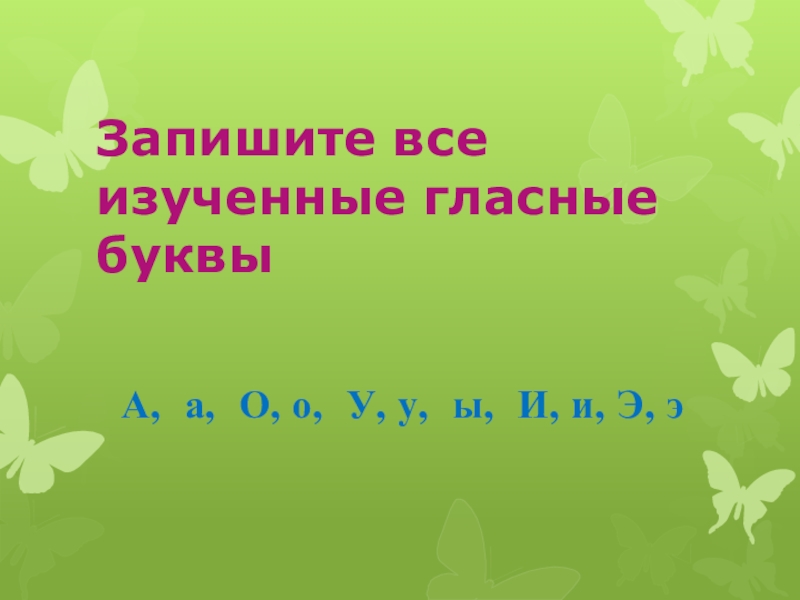 Запишите все изученные гласные буквы

А, а, О, о, У, у, ы, И, и, Э, э